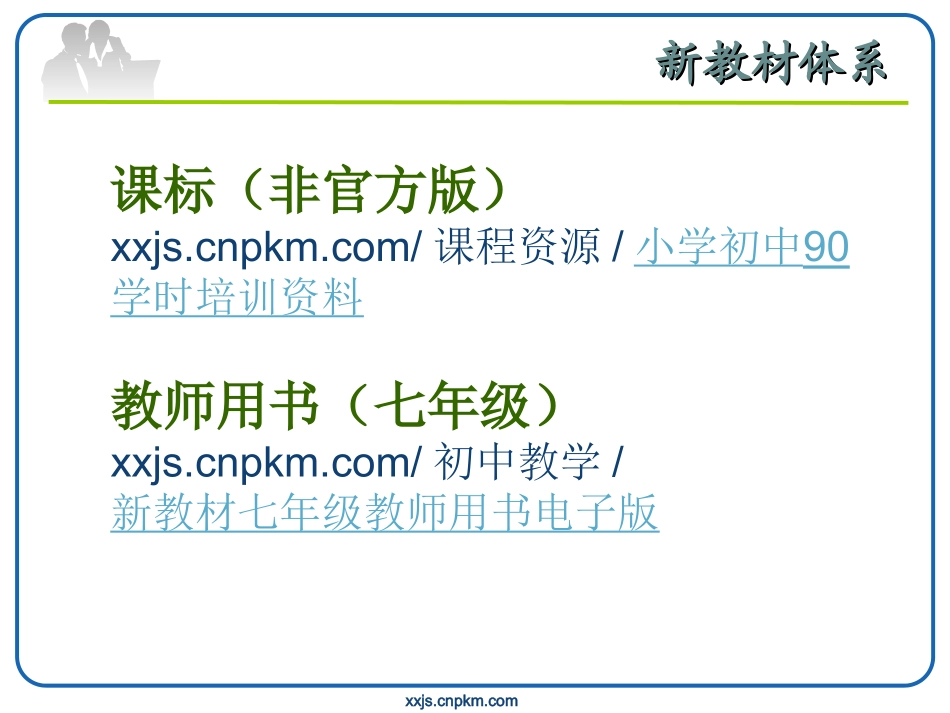 新教材体系

课标（非官方版）
xxjs.cnpkm.com/ 课程资源 / 小学初中90学时培训资料

教师用书（七年级）
xxjs.cnpkm.com/ 初中教学 / 新教材七年级教师用书电子版

xxjs.cnpkm.com